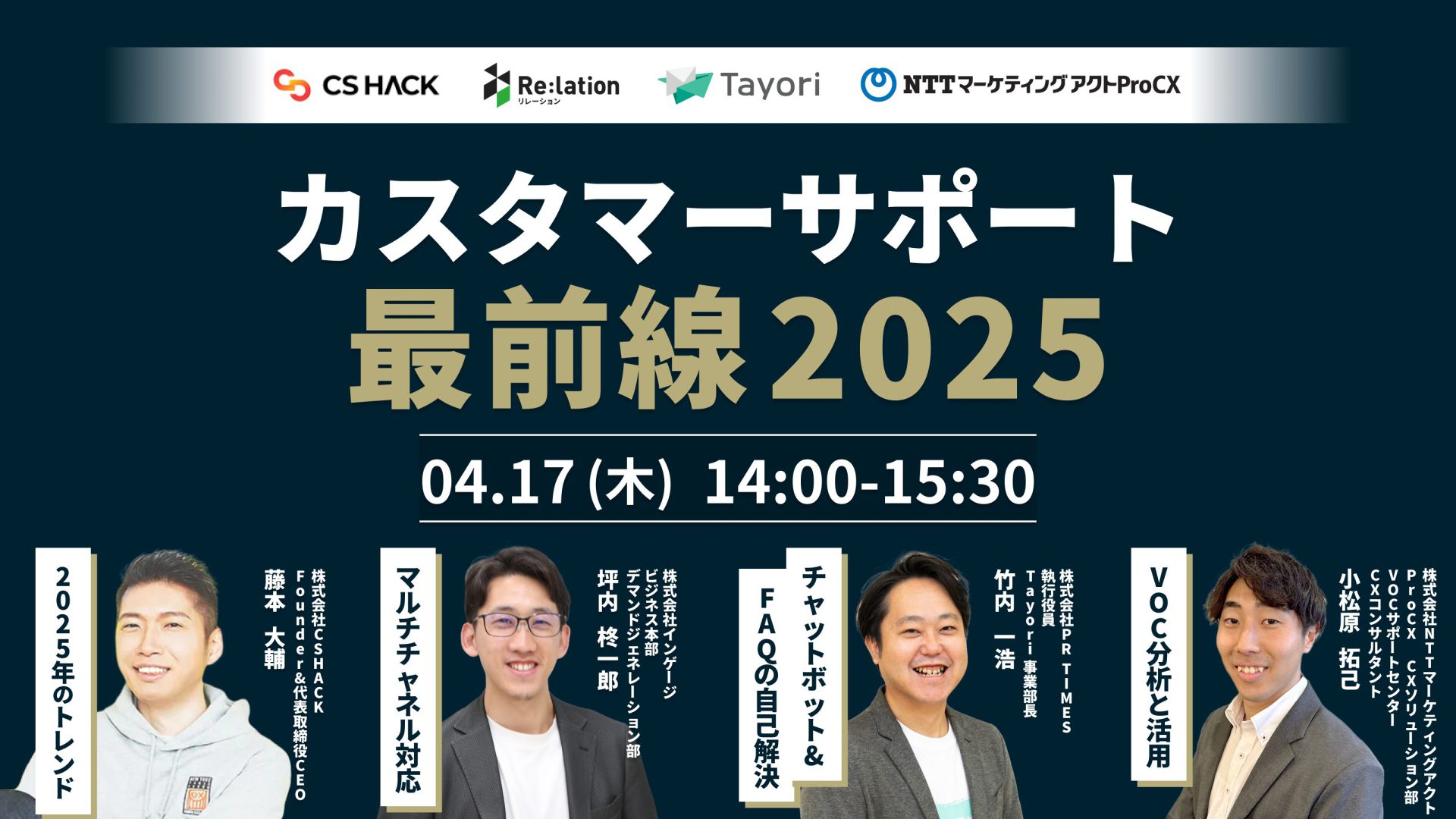 CS HACK Re:lation リレーション Tayori NTTマーケティングアクトProCX

カスタマーサポート
最前線2025

04.17(木) 14:00-15:30

2025年のトレンド

株式会社CSHACK
Founder&代表取締役CEO
藤本 大輔

マルチチャネル対応

株式会社インゲージ
ビジネス本部
デマンドジェネレーション部
坪内 柊一郎

チャットボット&
FAQの自己解決

株式会社PR TIMES
執行役員
Tayori 事業部長
竹内 一浩

VOC分析と活用

株式会社NTTマーケティングアクト
ProCX CXソリューション部
VOCサポートセンター
CXコンサルタント
小松原 拓己